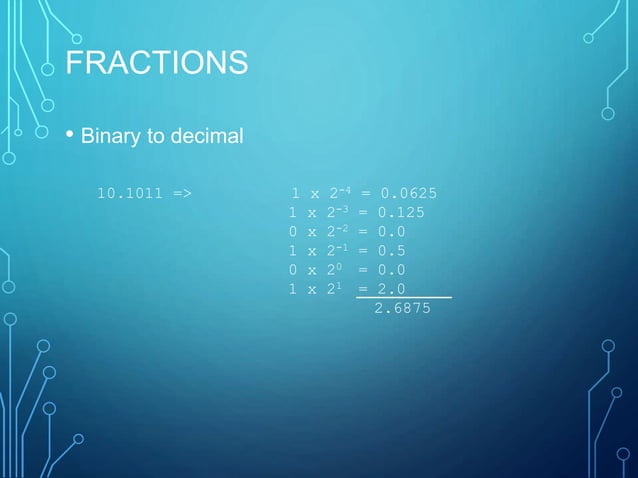 FRACTIONS

• Binary to decimal

10.1011 =>

$1 \times 2^{-4} = 0.0625$
$1 \times 2^{-3} = 0.125$
$0 \times 2^{-2} = 0.0$
$1 \times 2^{-1} = 0.5$
$0 \times 2^{0} = 0.0$
$1 \times 2^{1} = 2.0$
2.6875